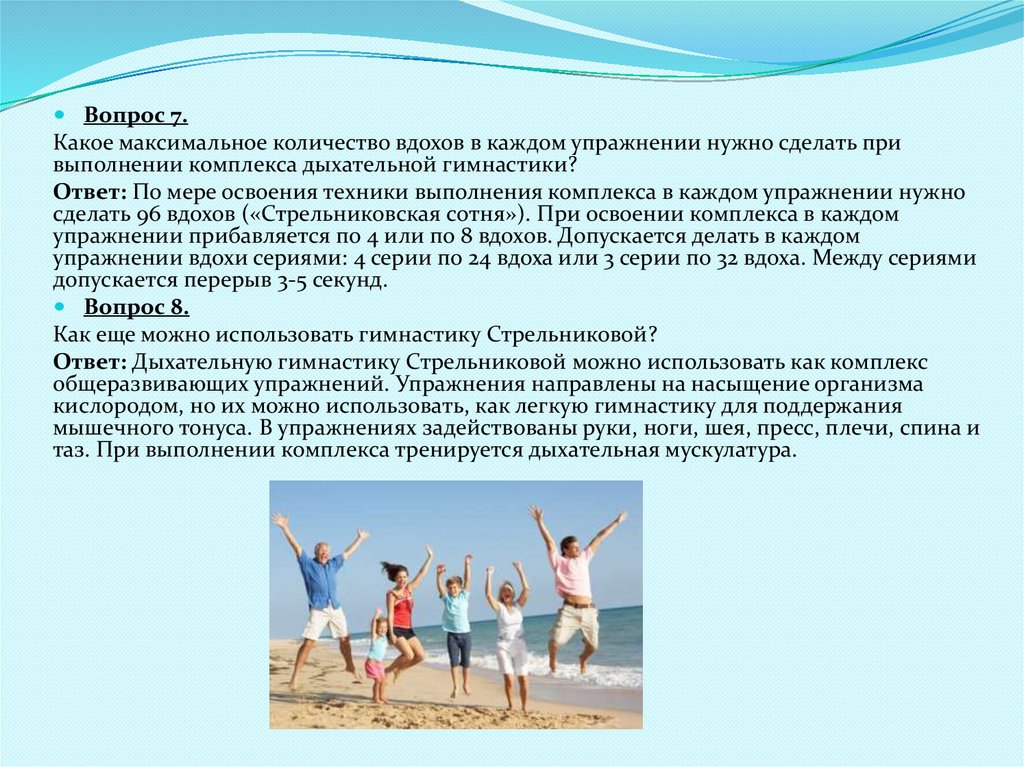 Вопрос 7.

Какое максимальное количество вдохов в каждом упражнении нужно сделать при выполнении комплекса дыхательной гимнастики?

Ответ: По мере освоения техники выполнения комплекса в каждом упражнении нужно сделать 96 вдохов («Стрельниковская сотня»). При освоении комплекса в каждом упражнении прибавляется по 4 или по 8 вдохов. Допускается делать в каждом упражнении вдохи сериями: 4 серии по 24 вдоха или 3 серии по 32 вдоха. Между сериями допускается перерыв 3-5 секунд.

Вопрос 8.

Как еще можно использовать гимнастику Стрельниковой?

Ответ: Дыхательную гимнастику Стрельниковой можно использовать как комплекс общеразвивающих упражнений. Упражнения направлены на насыщение организма кислородом, но их можно использовать, как легкую гимнастику для поддержания мышечного тонуса. В упражнениях задействованы руки, ноги, шея, пресс, плечи, спина и таз. При выполнении комплекса тренируется дыхательная мускулатура.